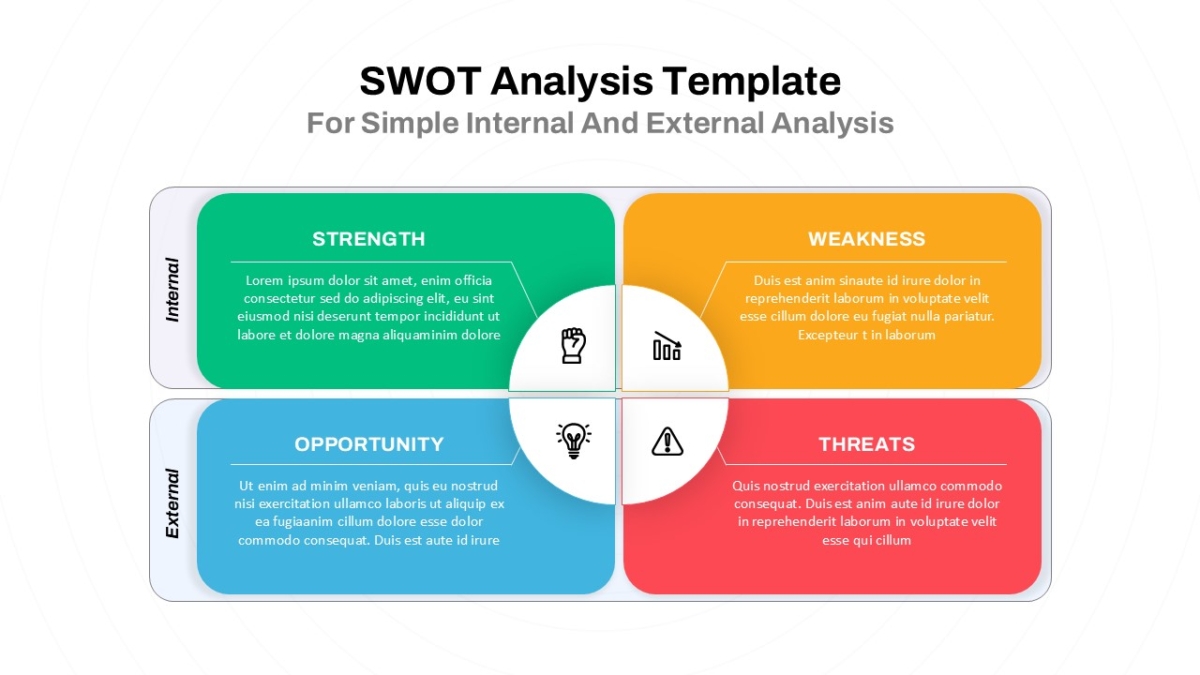 SWOT Analysis Template
For Simple Internal And External Analysis

Internal

STRENGTH

Lorem ipsum dolor sit amet, enim officia consectetur sed do adipiscing elit, eu sint eiusmod nisi deserunt tempor incididunt ut labore et dolore magna aliquaminim dolore

WEAKNESS

Duis est anim sinaute id irure dolor in reprehenderit laborum in voluptate velit esse cillum dolore eu fugiat nulla pariatur. Excepteur t in laborum

External

OPPORTUNITY

Ut enim ad minim veniam, quis eu nostrud nisi exercitation ullamco laboris ut aliquip ex ea fugiaanim cillum dolore esse dolor commodo consequat. Duis est aute id irure

THREATS

Quis nostrud exercitation ullamco commodo consequat. Duis est anim aute id irure dolor in reprehenderit laborum in voluptate velit esse qui cillum